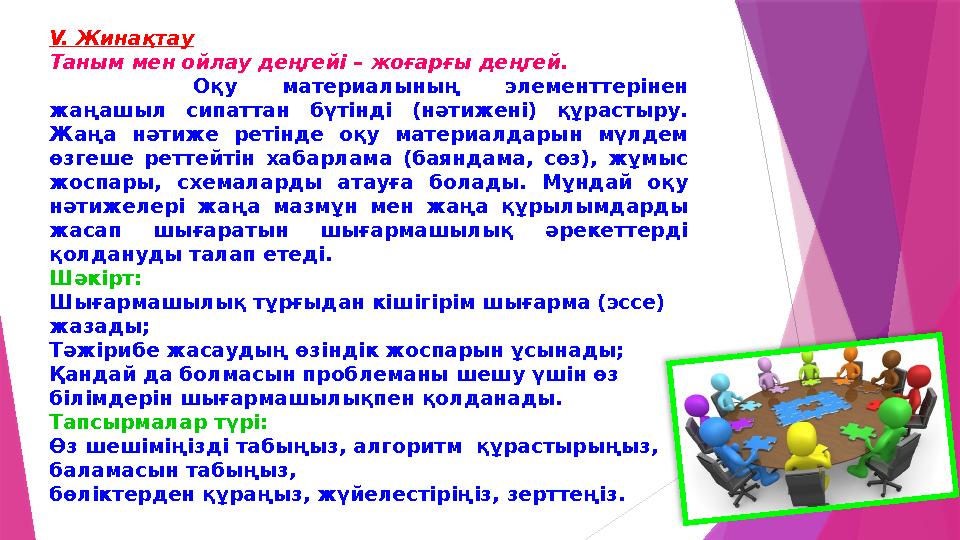 V. Жинақтау
Таным мен ойлау деңгейі – жоғарғы деңгей.

Оқу материалының элементтерінен жаңашыл сипаттан бүтінді (нәтижені) құрастыру. Жаңа нәтиже ретінде оқу материалдарын мүлдем өзгеше реттейтін хабарлама (баяндама, сөз), жұмыс жоспары, схемаларды атауға болады. Мұндай оқу нәтижелері жаңа мазмұн мен жаңа құрылымдарды жасап шығаратын шығармашылық әрекеттерді қолдануды талап етеді.
Шәкірт:
Шығармашылық тұрғыдан кішігірім шығарма (эссе) жазады;
Тәжірибе жасаудың өзіндік жоспарын ұсынады;
Қандай да болмасын проблеманы шешу үшін өз білімдерін шығармашылықпен қолданады.
Тапсырмалар түрі:
Өз шешіміңізді табыңыз, алгоритм құрастырыңыз, баламасын табыңыз,
бөліктерден құраңыз, жүйелестіріңіз, зерттеңіз.